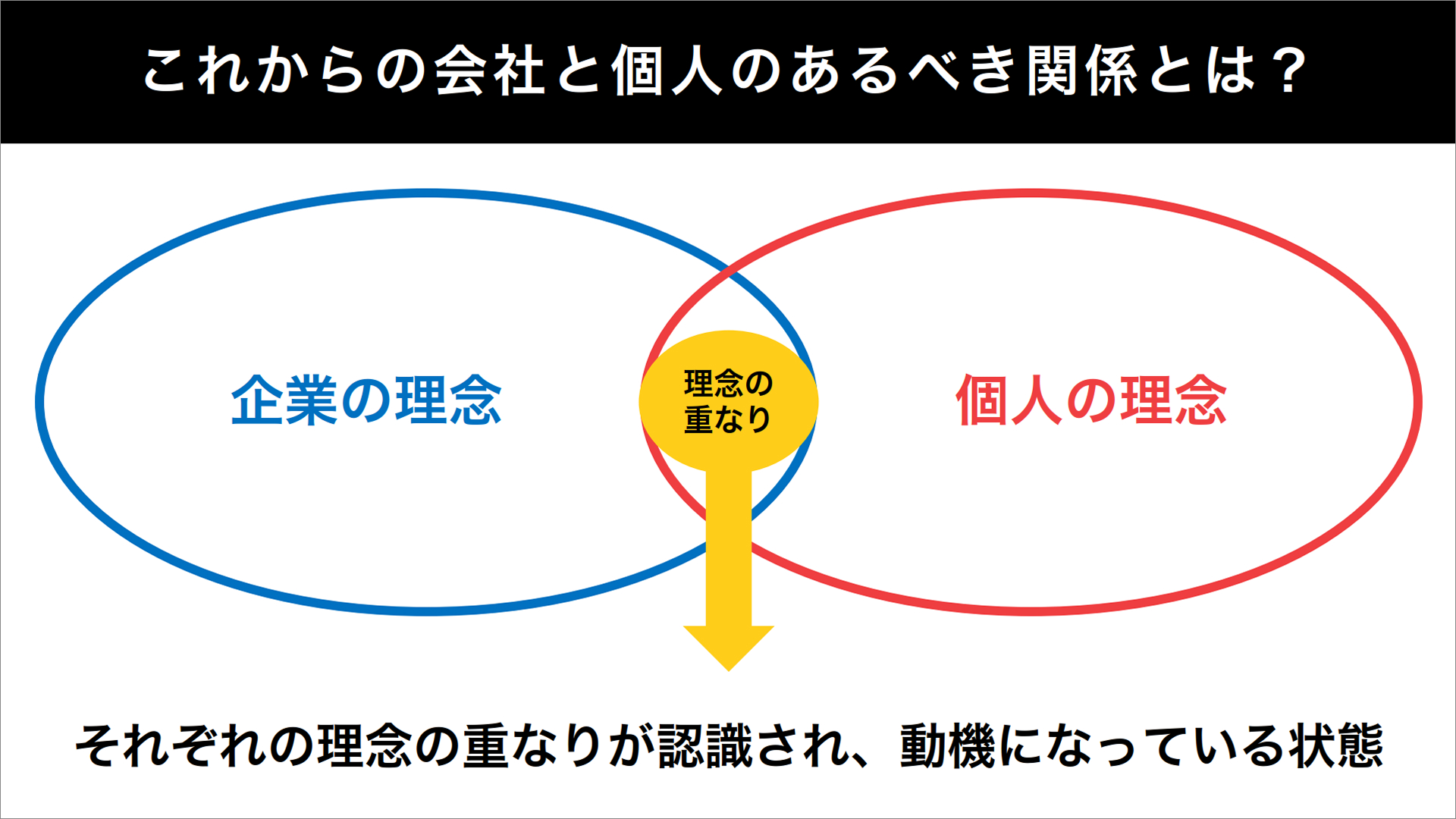 これからの会社と個人のあるべき関係とは？

企業の理念

理念の重なり

個人の理念

それぞれの理念の重なりが認識され、動機になっている状態